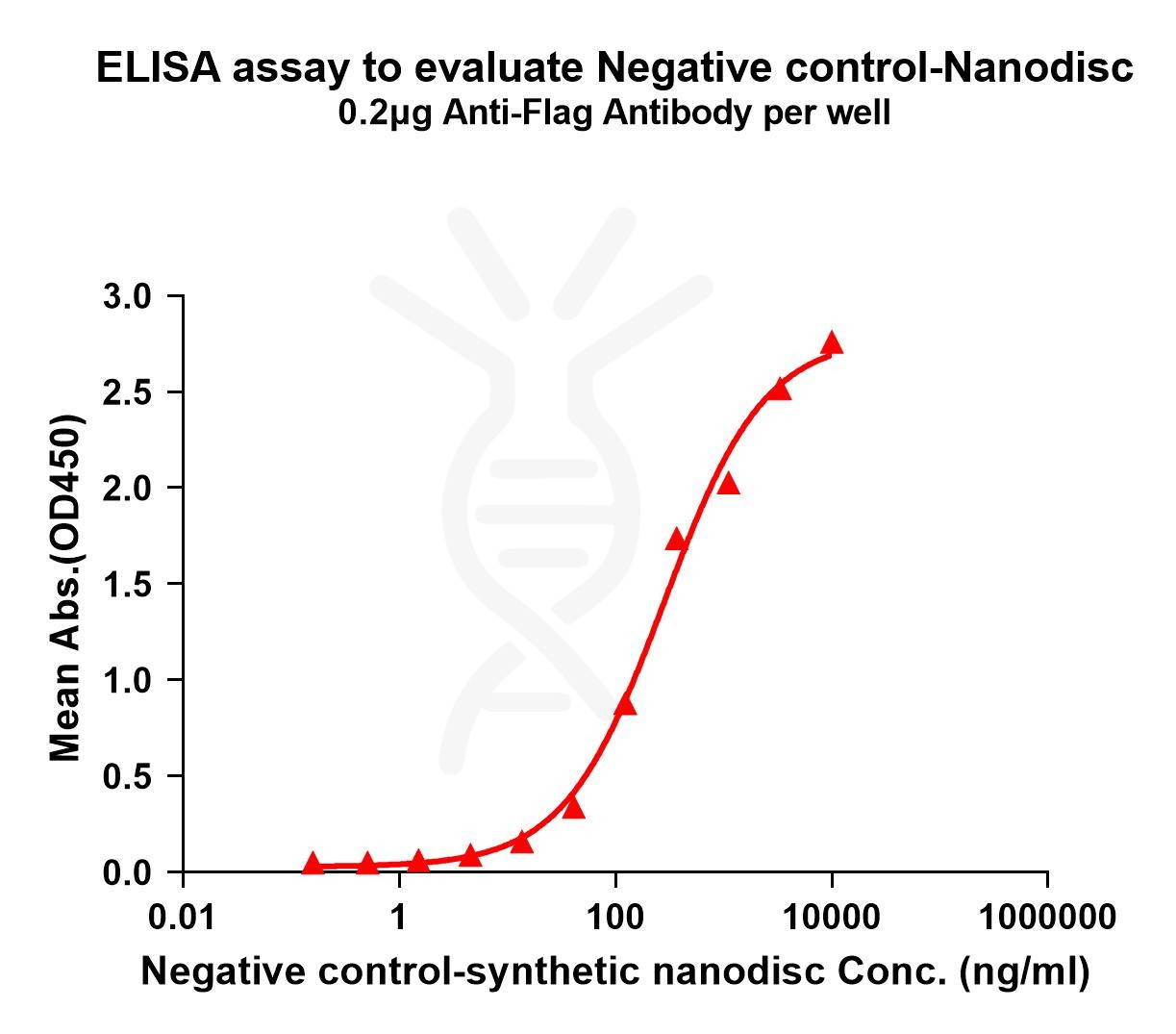 ELISA assay to evaluate Negative control-Nanodisc
0.2μg Anti-Flag Antibody per well

Mean Abs.(OD450)

3.0
2.5
2.0
1.5
1.0
0.5
0.0

0.01 1 100 10000 1000000

Negative control-synthetic nanodisc Conc. (ng/ml)